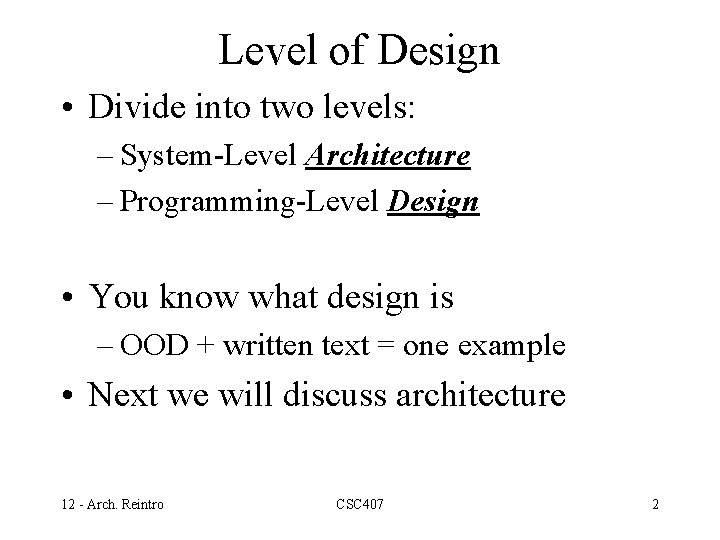 Level of Design

• Divide into two levels:
– System-Level Architecture
– Programming-Level Design

• You know what design is
– OOD + written text = one example
• Next we will discuss architecture

12 - Arch. Reintro CSC407 2